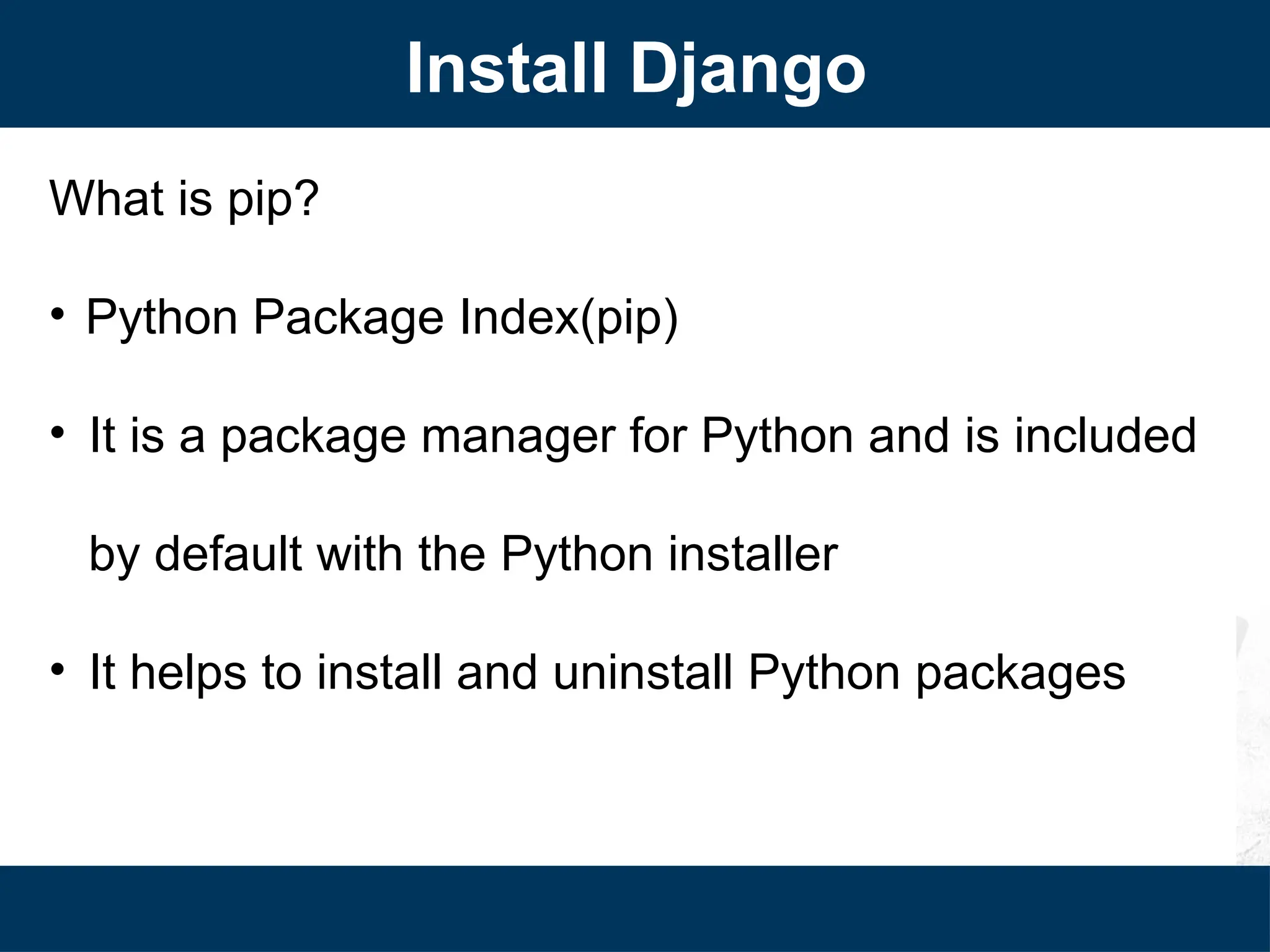 Install Django

What is pip?

• Python Package Index(pip)

• It is a package manager for Python and is included by default with the Python installer

• It helps to install and uninstall Python packages